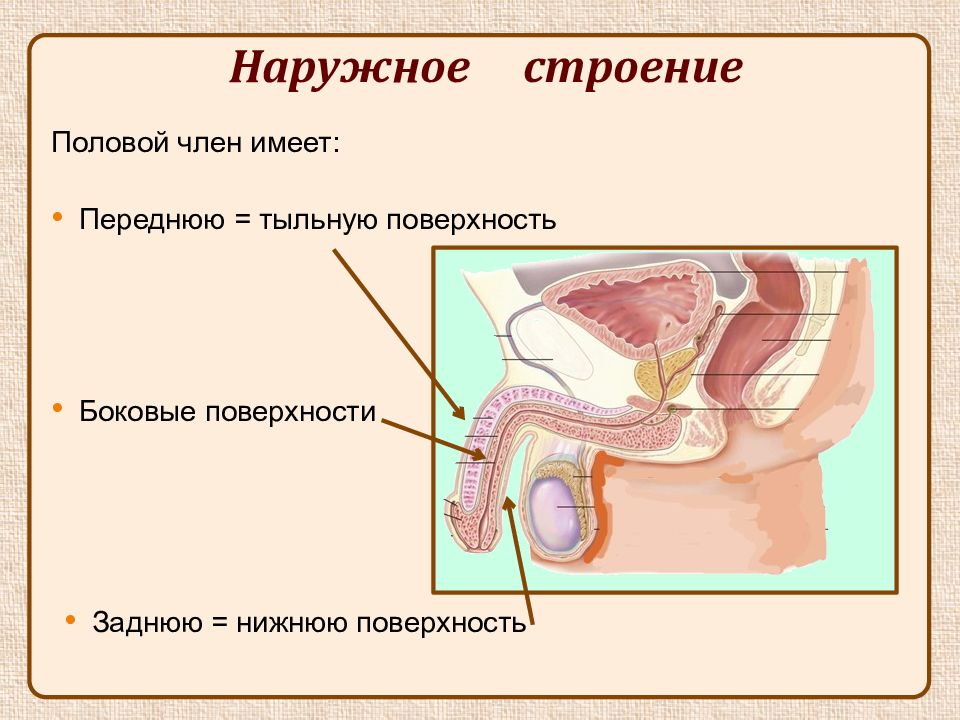 Наружное строение

Половой член имеет:

• Переднюю = тыльную поверхность

• Боковые поверхности

• Заднюю = нижнюю поверхность